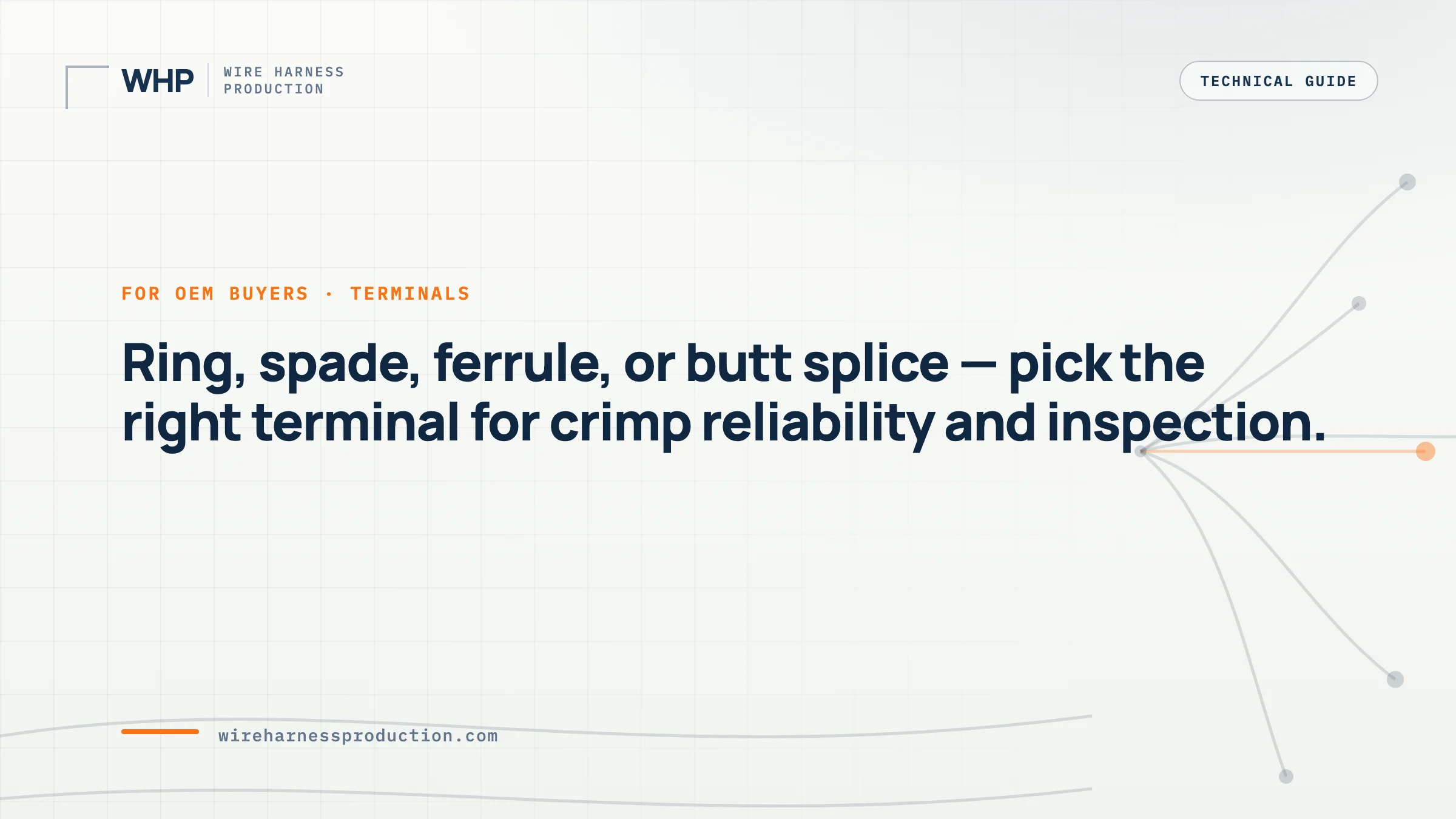 WHP
WIRE HARNESS
PRODUCTION

TECHNICAL GUIDE

FOR OEM BUYERS · TERMINALS

Ring, spade, ferrule, or butt splice — pick the right terminal for crimp reliability and inspection.

wireharnessproduction.com